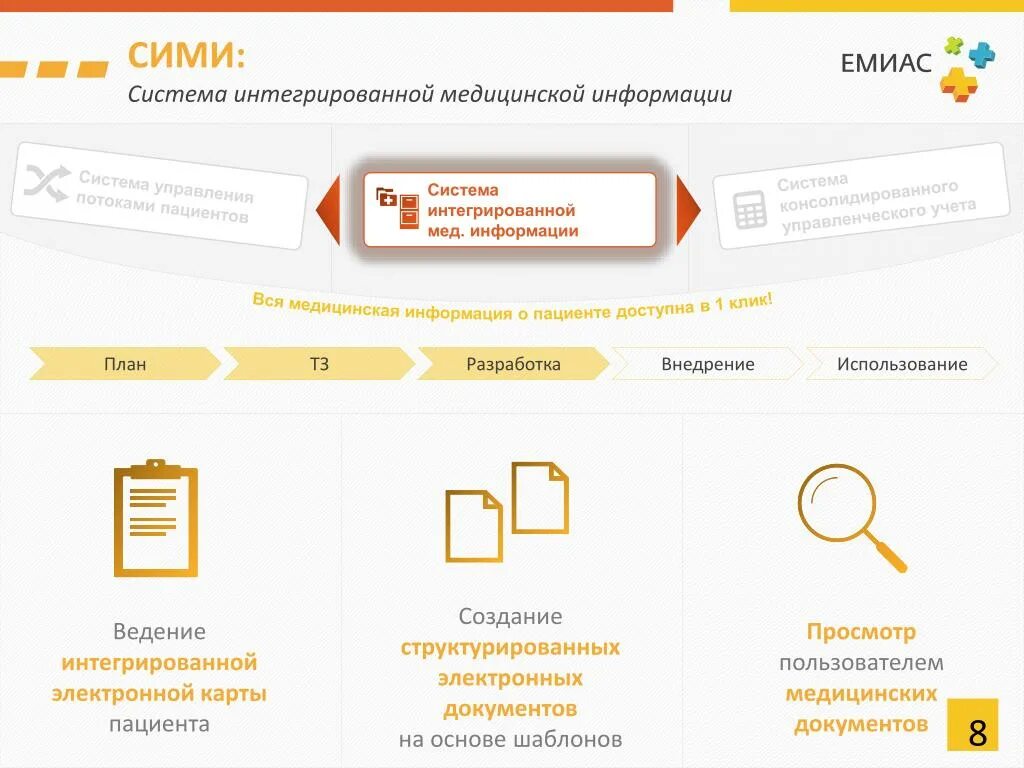 СИМИ:
Система интегрированной медицинской информации

ЕМИАС

Система управления потоками пациентов

Система интегрированной мед. информации

Система консолидированного управленческого учета

Вся медицинская информация о пациенте доступна в 1 клик!

План

ТЗ

Разработка

Внедрение

Использование

Ведение интегрированной электронной карты пациента

Создание структурированных электронных документов на основе шаблонов

Просмотр пользователем медицинских документов

8